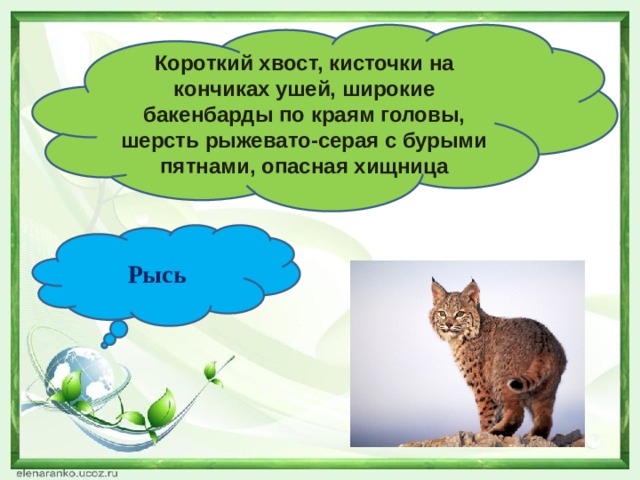 Короткий хвост, кисточки на кончиках ушей, широкие бакенбарды по краям головы, шерсть рыжевато-серая с бурыми пятнами, опасная хищница

Рысь

elenaranko.ucoz.ru